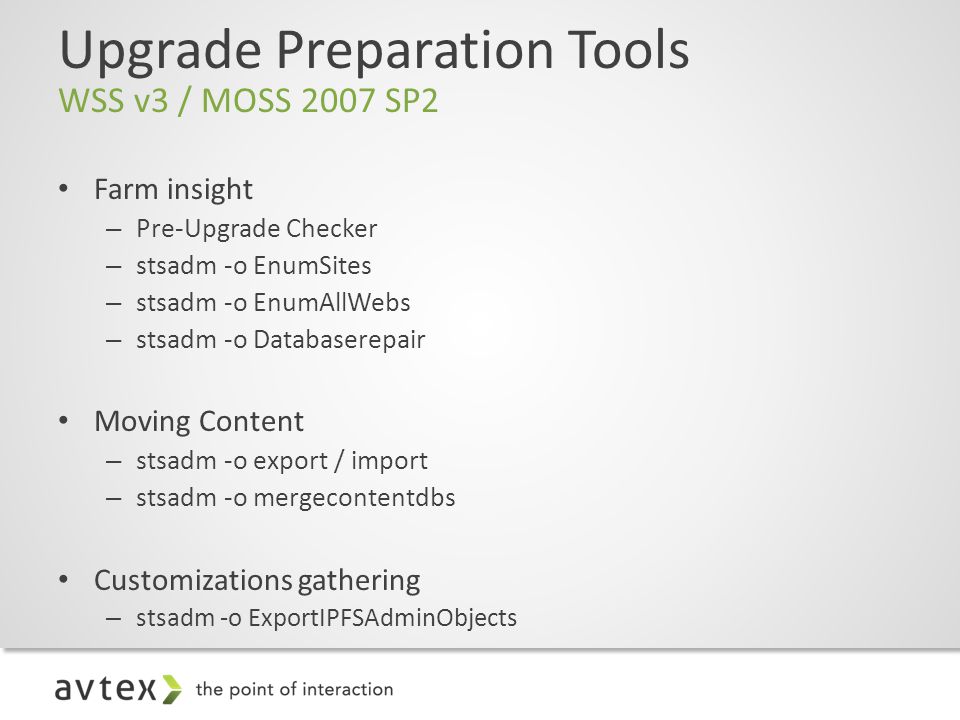 Upgrade Preparation Tools
WSS v3 / MOSS 2007 SP2

• Farm insight
– Pre-Upgrade Checker
– stsadm -o EnumSites
– stsadm -o EnumAllWebs
– stsadm -o Databaserepair

• Moving Content
– stsadm -o export / import
– stsadm -o mergecontentdbs

• Customizations gathering
– stsadm -o ExportIPFSAdminObjects

avtex the point of interaction